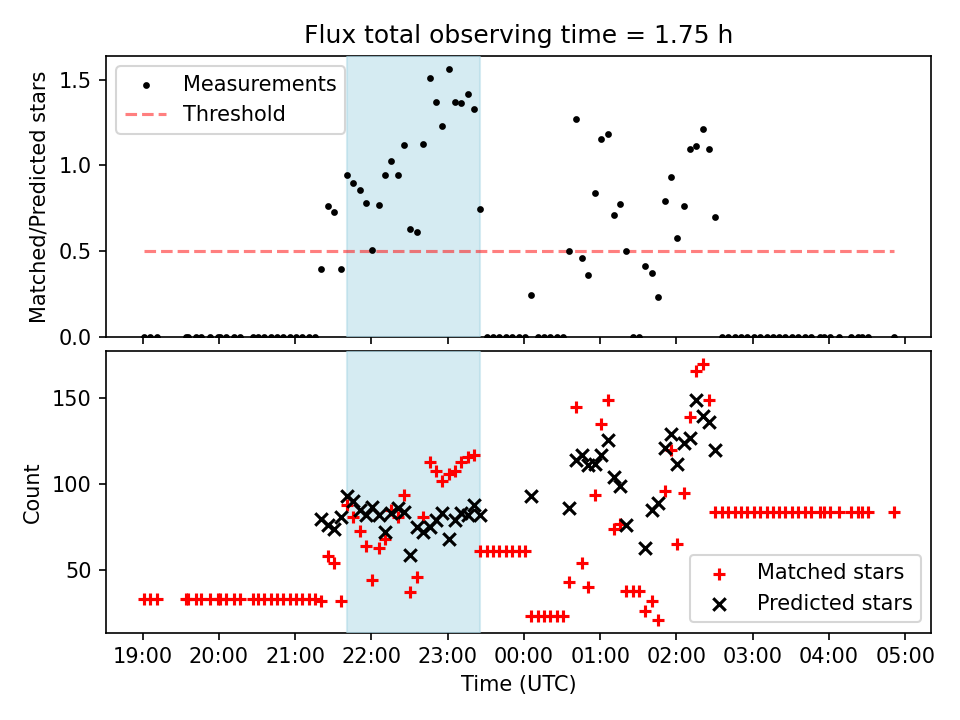 Flux total observing time = 1.75 h

Measurements
Threshold

Matched/Predicted stars

1.5
1.0
0.5
0.0

Count

150
100
50

Matched stars
Predicted stars

19:00 20:00 21:00 22:00 23:00 00:00 01:00 02:00 03:00 04:00 05:00

Time (UTC)